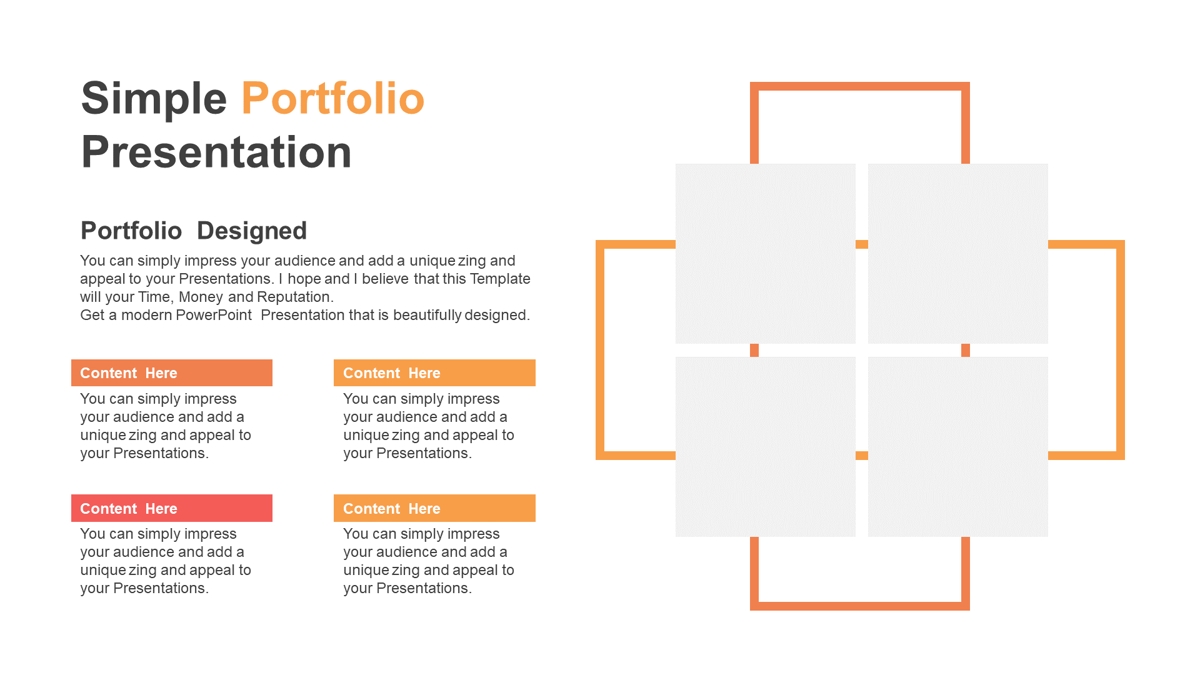 Simple Portfolio Presentation

Portfolio Designed

You can simply impress your audience and add a unique zing and appeal to your Presentations. I hope and I believe that this Template will your Time, Money and Reputation.
Get a modern PowerPoint Presentation that is beautifully designed.

Content Here

You can simply impress your audience and add a unique zing and appeal to your Presentations.

Content Here

You can simply impress your audience and add a unique zing and appeal to your Presentations.

Content Here

You can simply impress your audience and add a unique zing and appeal to your Presentations.

Content Here

You can simply impress your audience and add a unique zing and appeal to your Presentations.